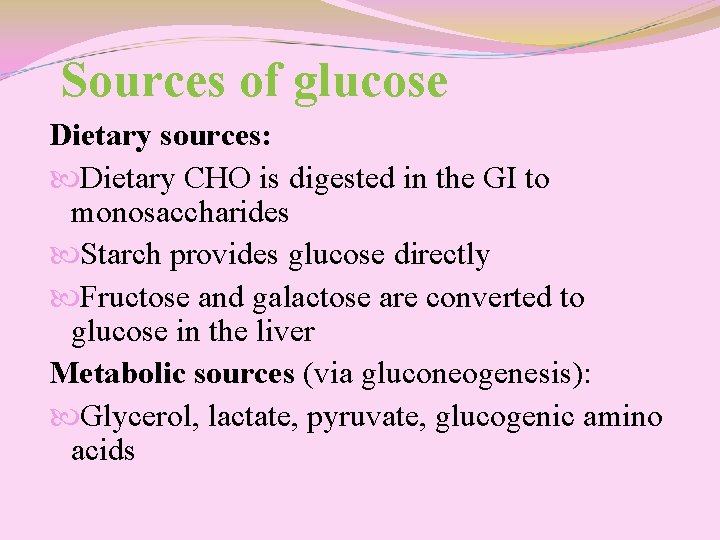 Sources of glucose

Dietary sources:

Dietary CHO is digested in the GI to monosaccharides

Starch provides glucose directly

Fructose and galactose are converted to glucose in the liver

Metabolic sources (via gluconeogenesis):

Glycerol, lactate, pyruvate, glucogenic amino acids